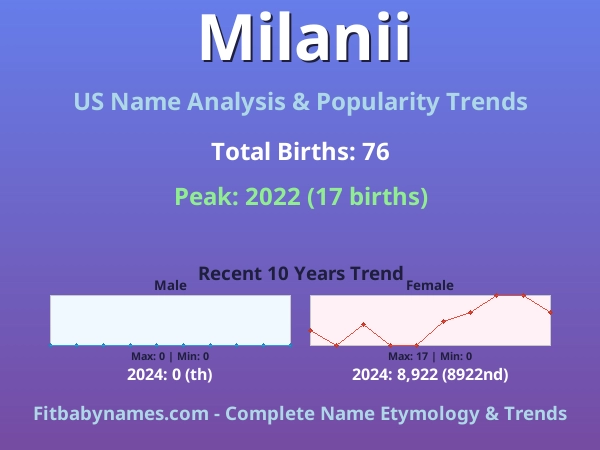 Milanii

US Name Analysis & Popularity Trends

Total Births: 76

Peak: 2022 (17 births)

Recent 10 Years Trend

Male

Max: 0 | Min: 0

2024: 0 (th)

Female

Max: 17 | Min: 0

2024: 8,922 (8922nd)

Fitbabynames.com - Complete Name Etymology & Trends